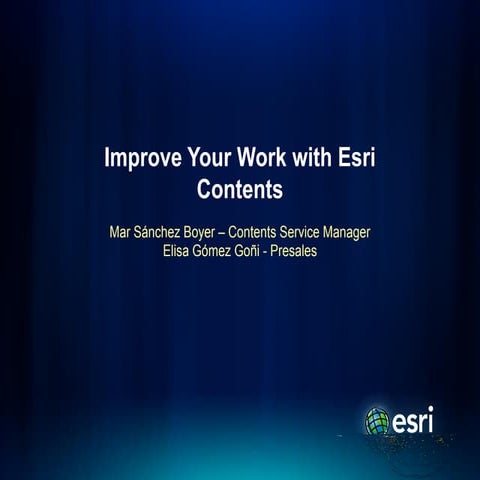 Improve Your Work with Esri Contents

Mar Sánchez Boyer – Contents Service Manager
Elisa Gómez Goñi - Presales

esri